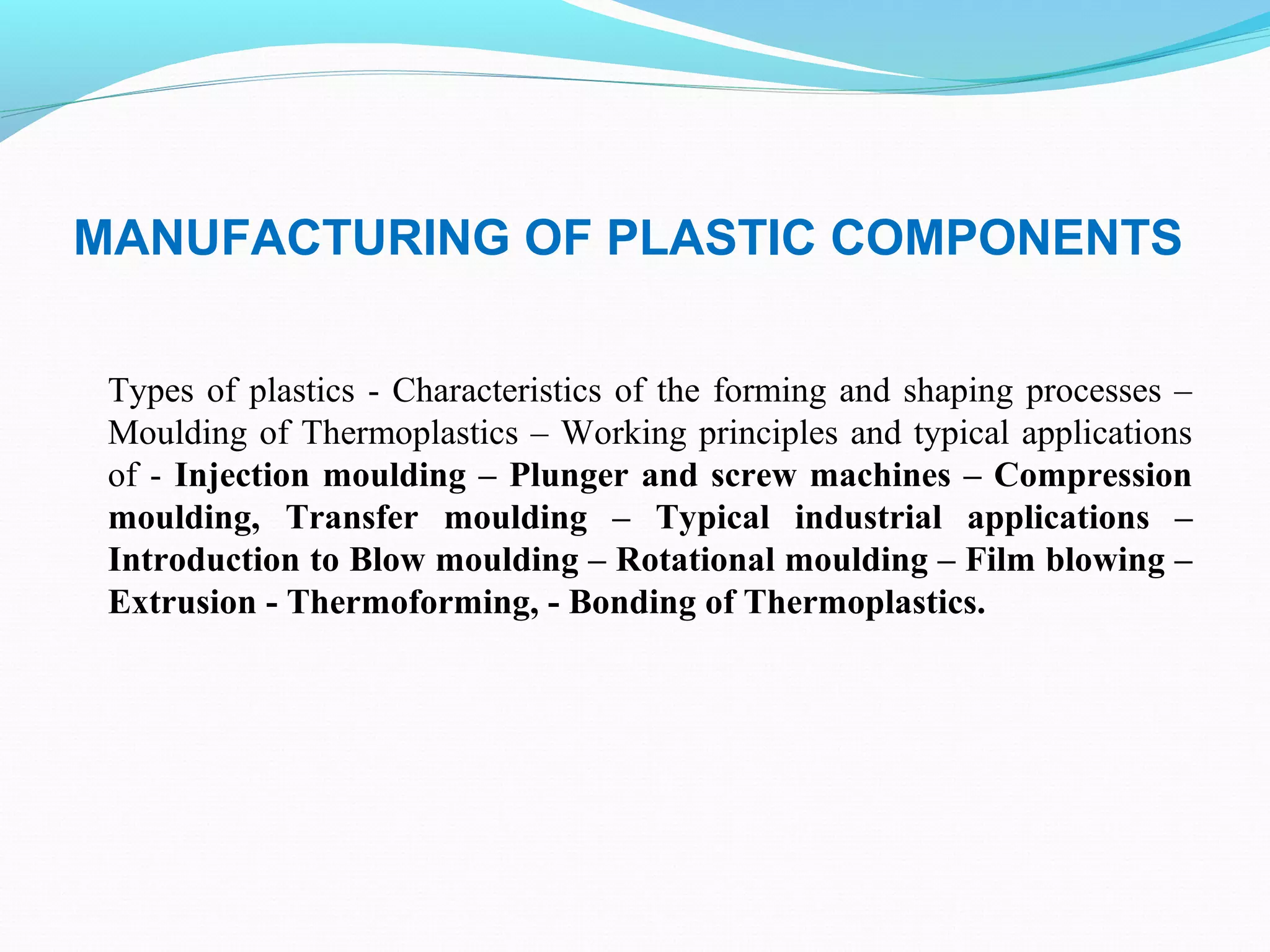 MANUFACTURING OF PLASTIC COMPONENTS

Types of plastics - Characteristics of the forming and shaping processes – Moulding of Thermoplastics – Working principles and typical applications of - Injection moulding – Plunger and screw machines – Compression moulding, Transfer moulding – Typical industrial applications – Introduction to Blow moulding – Rotational moulding – Film blowing – Extrusion - Thermoforming, - Bonding of Thermoplastics.